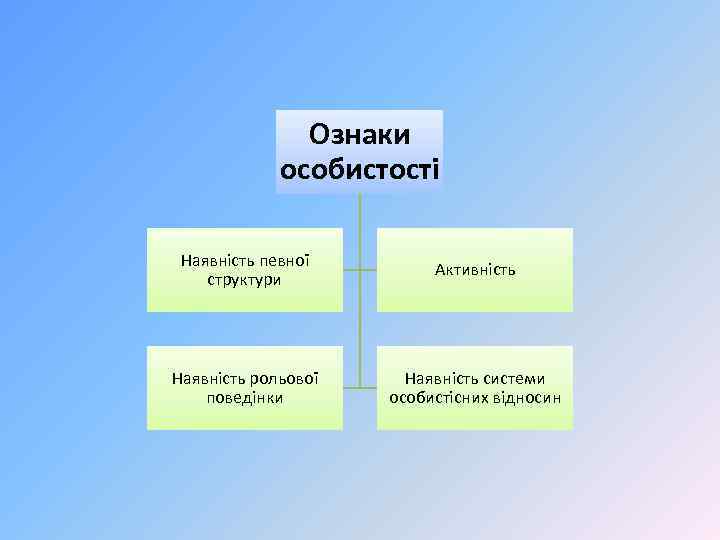 Ознаки особистості

Наявність певної структури

Активність

Наявність рольової поведінки

Наявність системи особистісних відносин